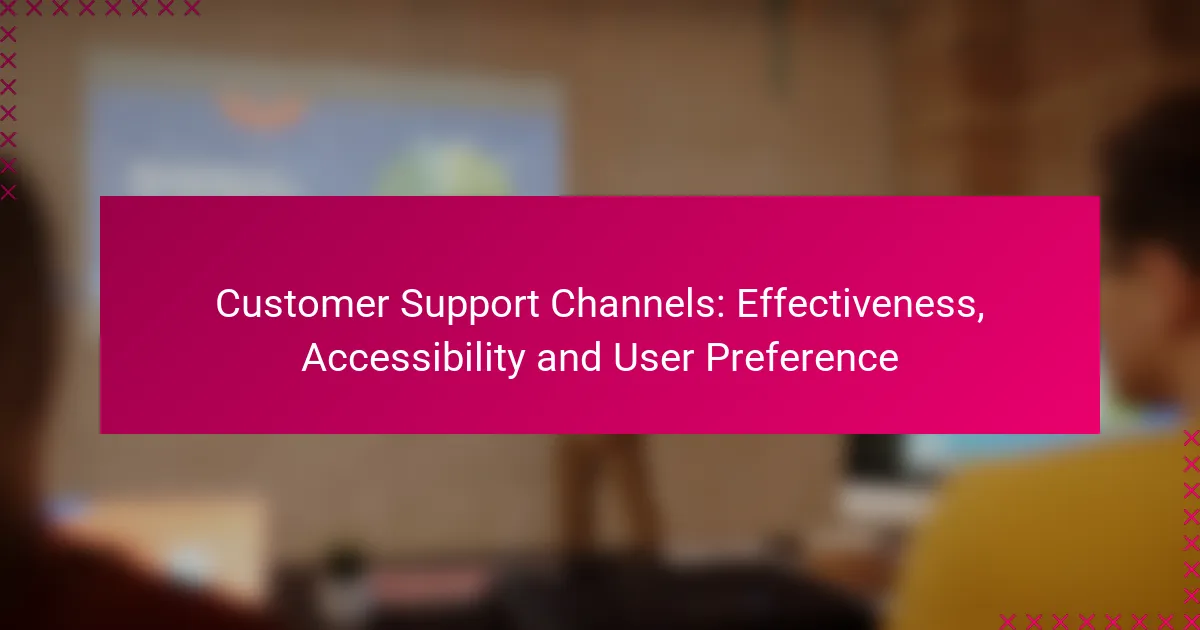 Customer Support Channels: Effectiveness, Accessibility and User Preference